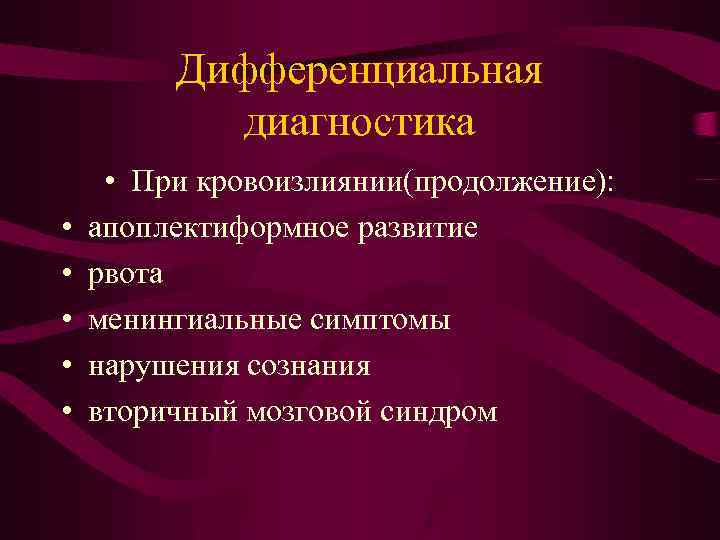 Дифференциальная диагностика

• При кровоизлиянии(продолжение):
• апоплектиформное развитие
• рвота
• менингиальные симптомы
• нарушения сознания
• вторичный мозговой синдром